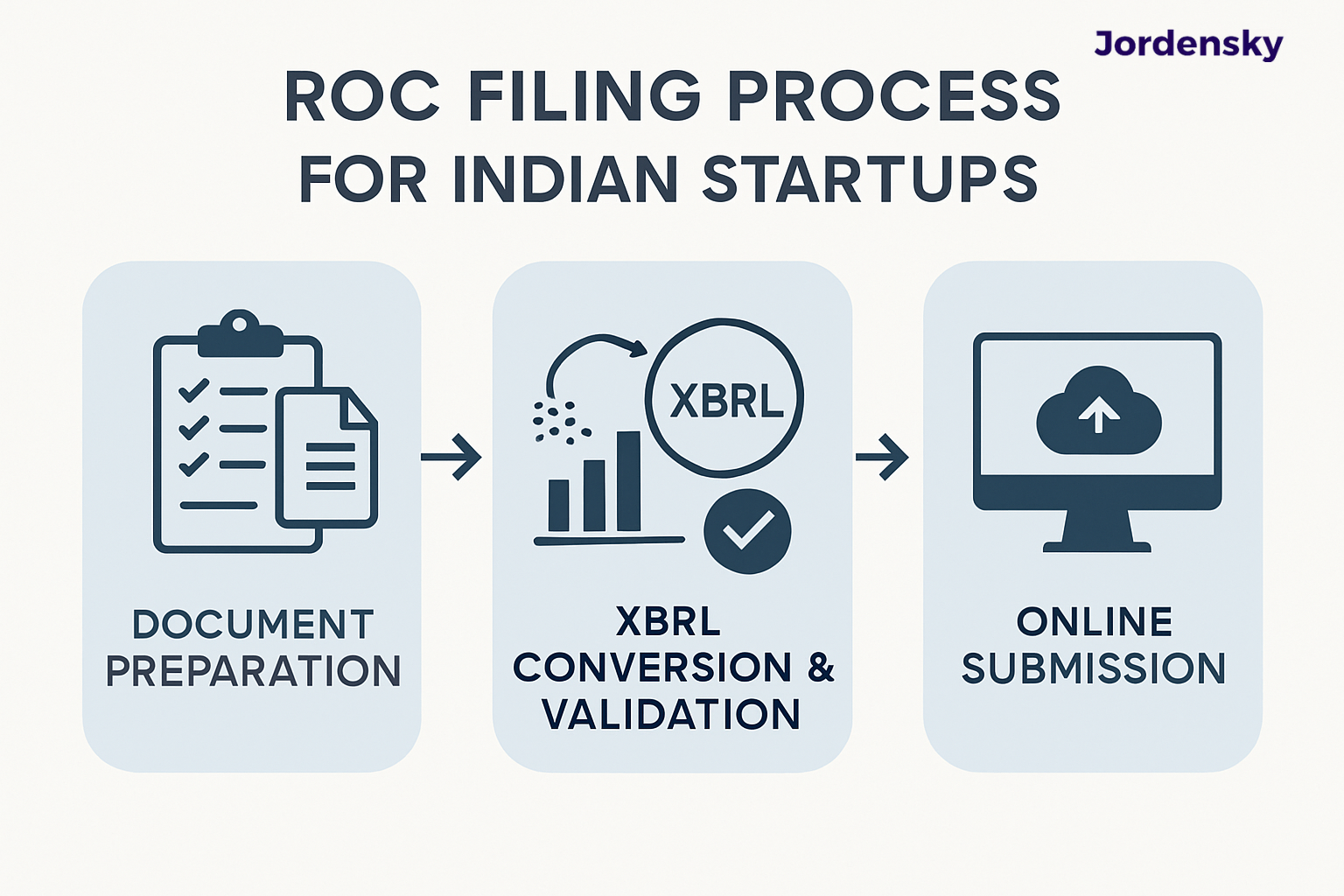 Jordensky

ROC FILING PROCESS FOR INDIAN STARTUPS

XBRL

DOCUMENT PREPARATION

XBRL CONVERSION & VALIDATION

ONLINE SUBMISSION